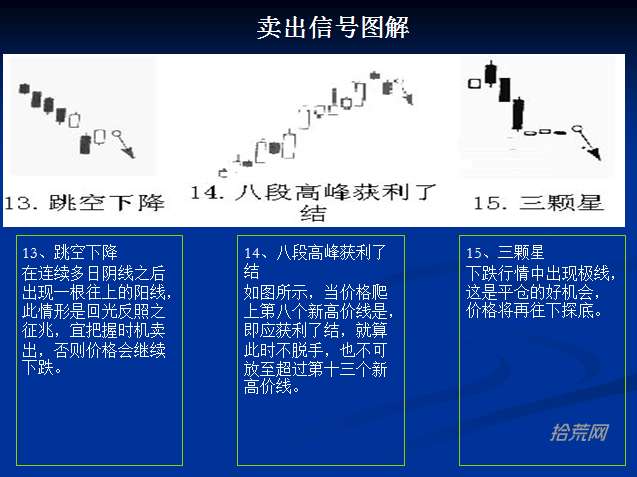 卖出信号图解

13. 跳空下降

14. 八段高峰获利了结

15. 三颗星

13、跳空下降
在连续多日阴线之后出现一根往上的阳线，此情形是回光反照之征兆，宜把握时机卖出，否则价格会继续下跌。

14、八段高峰获利了结
如图所示，当价格爬上第八个新高价线是，即应获利了结，就算此时不脱手，也不可放至超过第十三个新高价线。

15、三颗星
下跌行情中出现极线，这是平仓的好机会，价格将再往下探底。

拾荒网